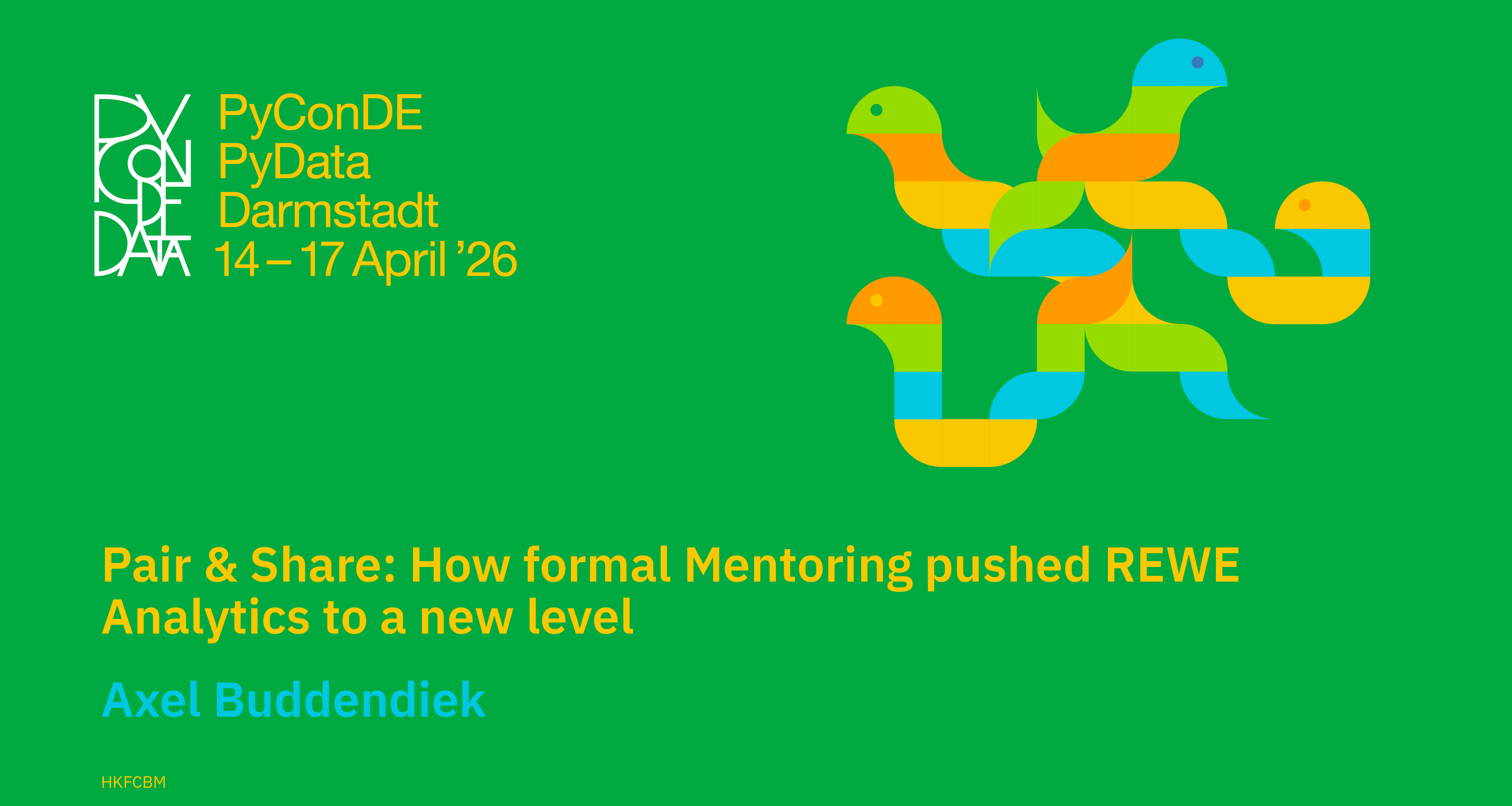 PY CON DE DATA

PyConDE
PyData
Darmstadt
14 – 17 April '26

Pair & Share: How formal Mentoring pushed REWE Analytics to a new level

Axel Buddendiek

HKFCBM